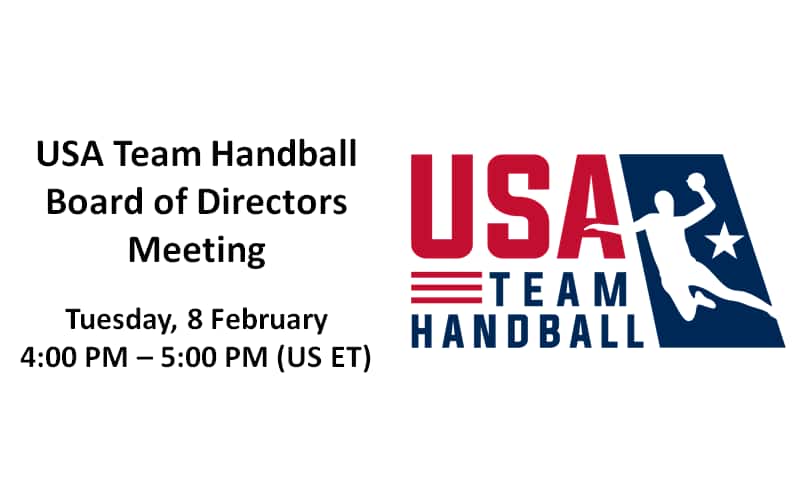 USA Team Handball Board of Directors Meeting

Tuesday, 8 February
4:00 PM – 5:00 PM (US ET)

USA
TEAM
HANDBALL